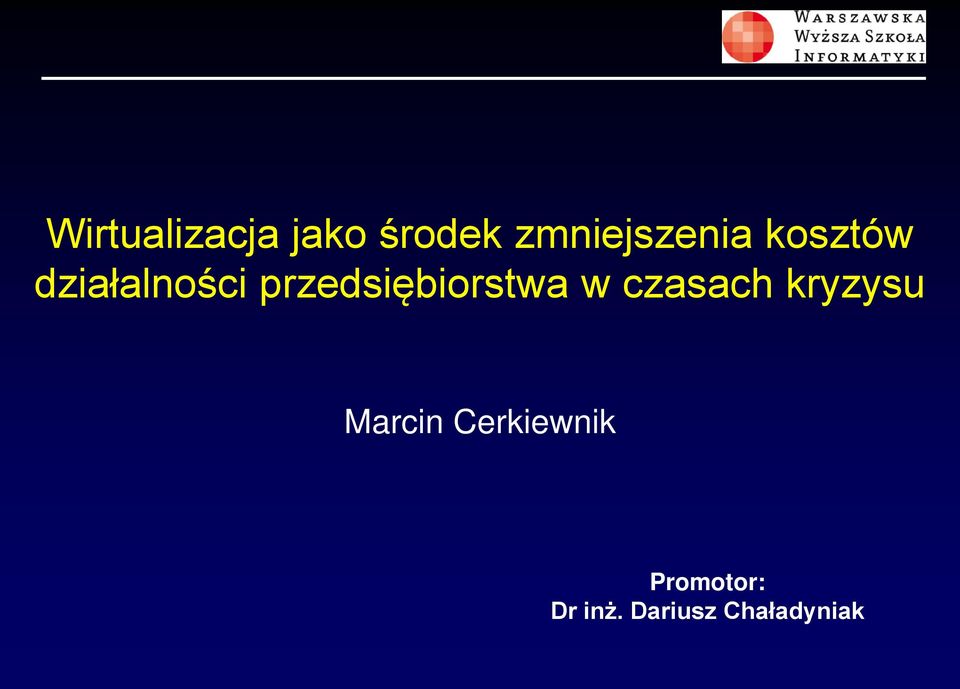 WARSZAWSKA WYŻSZA SZKOŁA INFORMATYKI

Wirtualizacja jako środek zmniejszenia kosztów działalności przedsiębiorstwa w czasach kryzysu

Marcin Cerkiewnik

Promotor:
Dr inż. Dariusz Chaładyniak